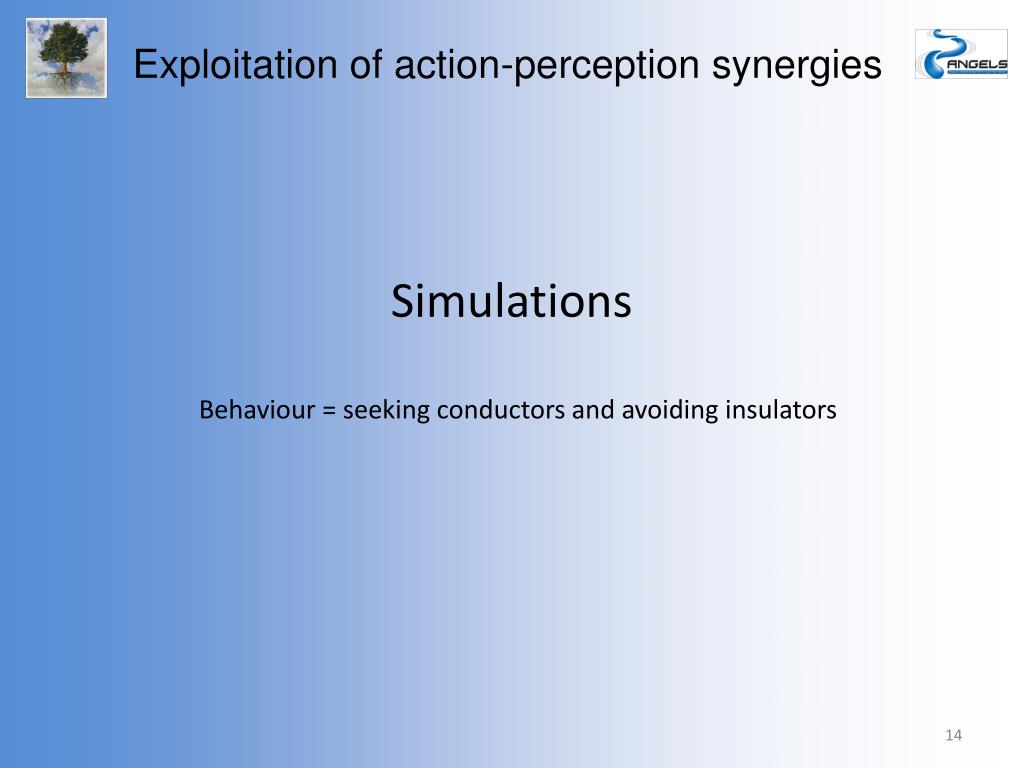 Exploitation of action-perception synergies

ANGELS

Simulations

Behaviour = seeking conductors and avoiding insulators

14